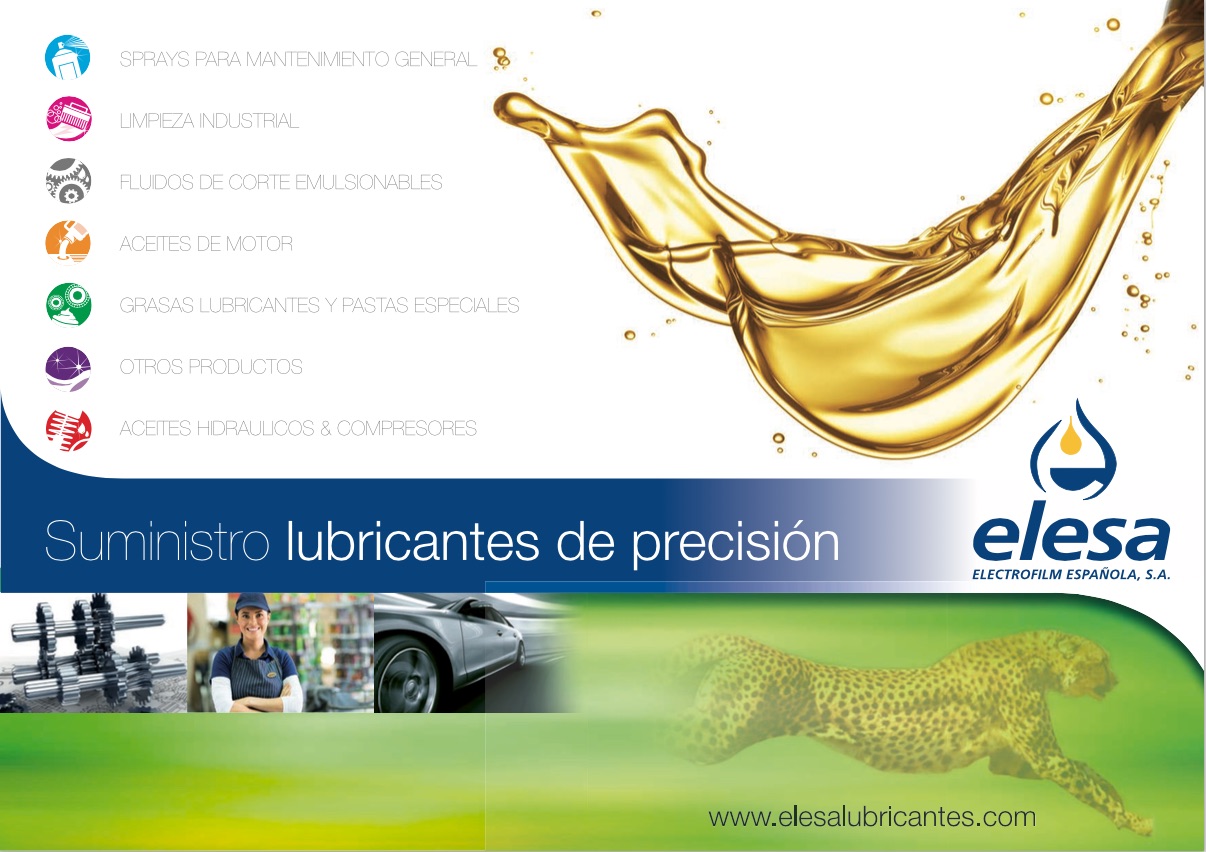 SPRAYS PARA MANTENIMIENTO GENERAL

LIMPIEZA INDUSTRIAL

FLUIDOS DE CORTE EMULSIONABLES

ACEITES DE MOTOR

GRASAS LUBRICANTES Y PASTAS ESPECIALES

OTROS PRODUCTOS

ACEITES HIDRAULICOS & COMPRESORES

Suministro lubricantes de precisión

elesa
ELECTROFILM ESPAÑOLA, S.A.

www.elesalubricantes.com